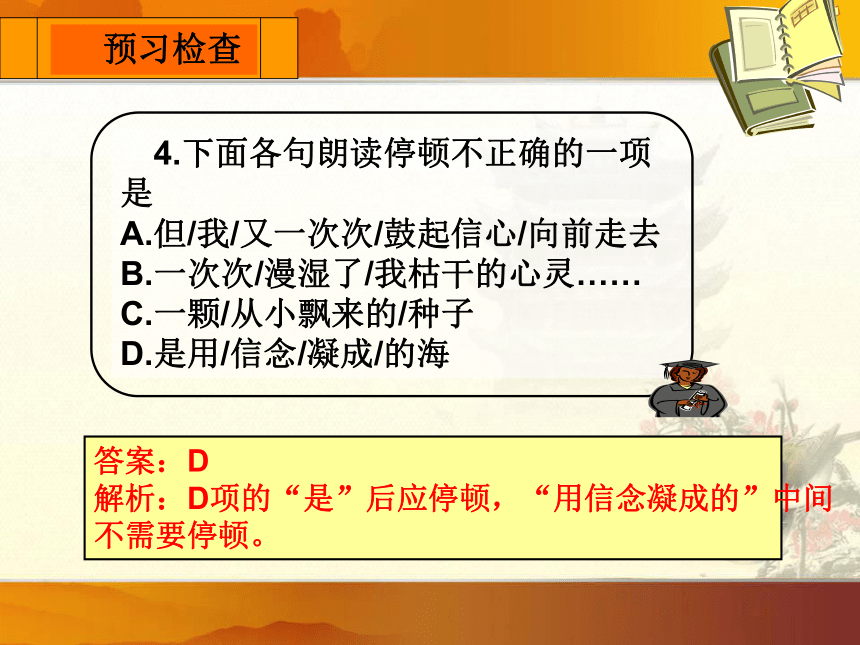 预习检查

4.下面各句朗读停顿不正确的一项是
A.但/我/又一次次/鼓起信心/向前走去
B.一次次/漫湿了/我枯干的心灵……
C.一颗/从小飘来的/种子
D.是用/信念/凝成/的海

答案：D
解析：D项的“是”后应停顿，“用信念凝成的”中间不需要停顿。